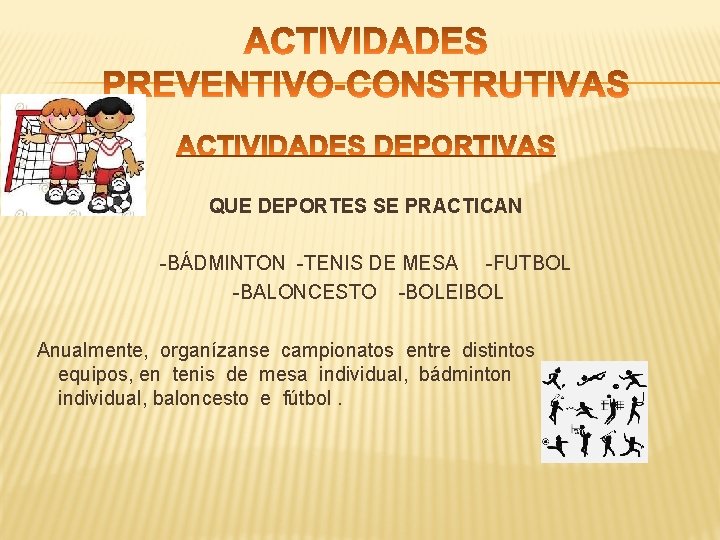 ACTIVIDADES PREVENTIVO-CONSTRUTIVAS

ACTIVIDADES DEPORTIVAS

QUE DEPORTES SE PRACTICAN

-BÁDMINTON -TENIS DE MESA -FUTBOL -BALONCESTO -BOLEIBOL

Anualmente, organízanse campionatos entre distintos equipos, en tenis de mesa individual, bádminton individual, baloncesto e fútbol .